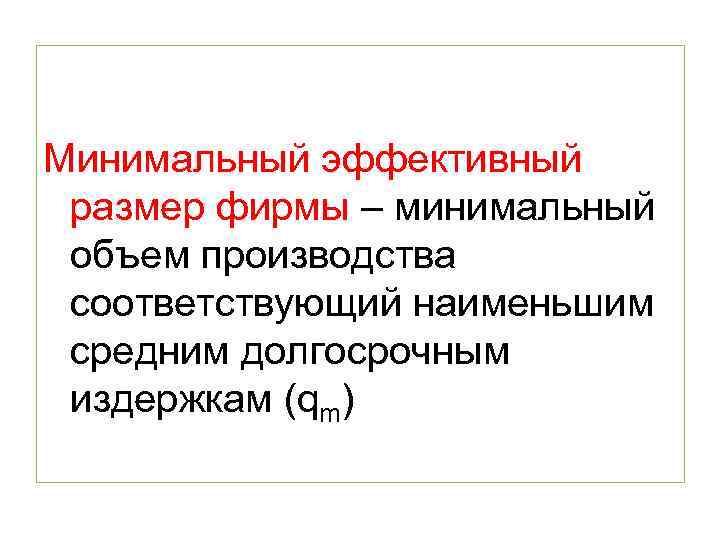 Минимальный эффективный размер фирмы – минимальный объем производства соответствующий наименьшим средним долгосрочным издержкам ($q_m$)